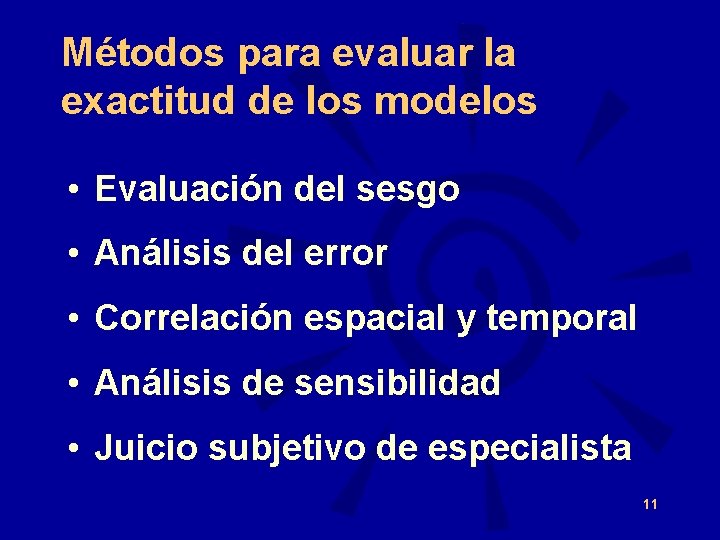 Métodos para evaluar la exactitud de los modelos

• Evaluación del sesgo
• Análisis del error
• Correlación espacial y temporal
• Análisis de sensibilidad
• Juicio subjetivo de especialista

11